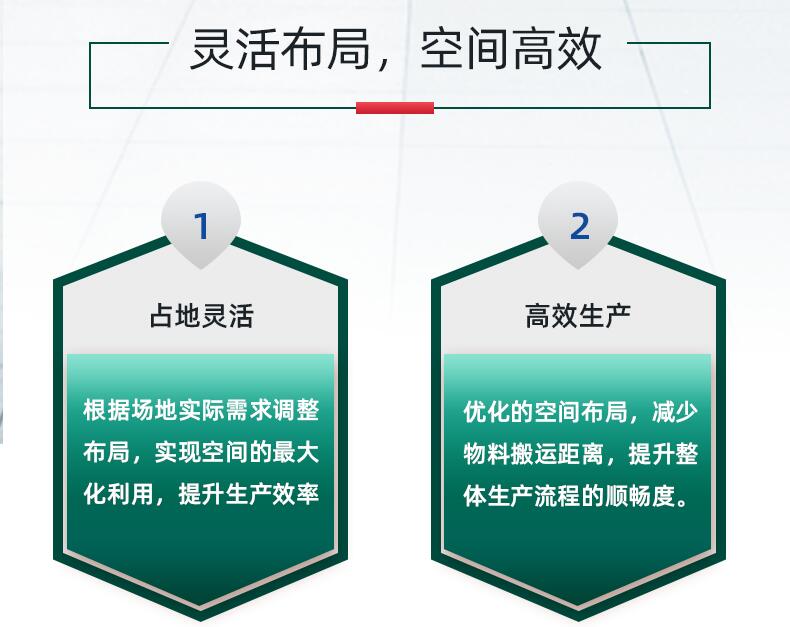 灵活布局，空间高效

1

占地灵活

根据场地实际需求调整布局，实现空间的最大化利用，提升生产效率

2

高效生产

优化的空间布局，减少物料搬运距离，提升整体生产流程的顺畅度。